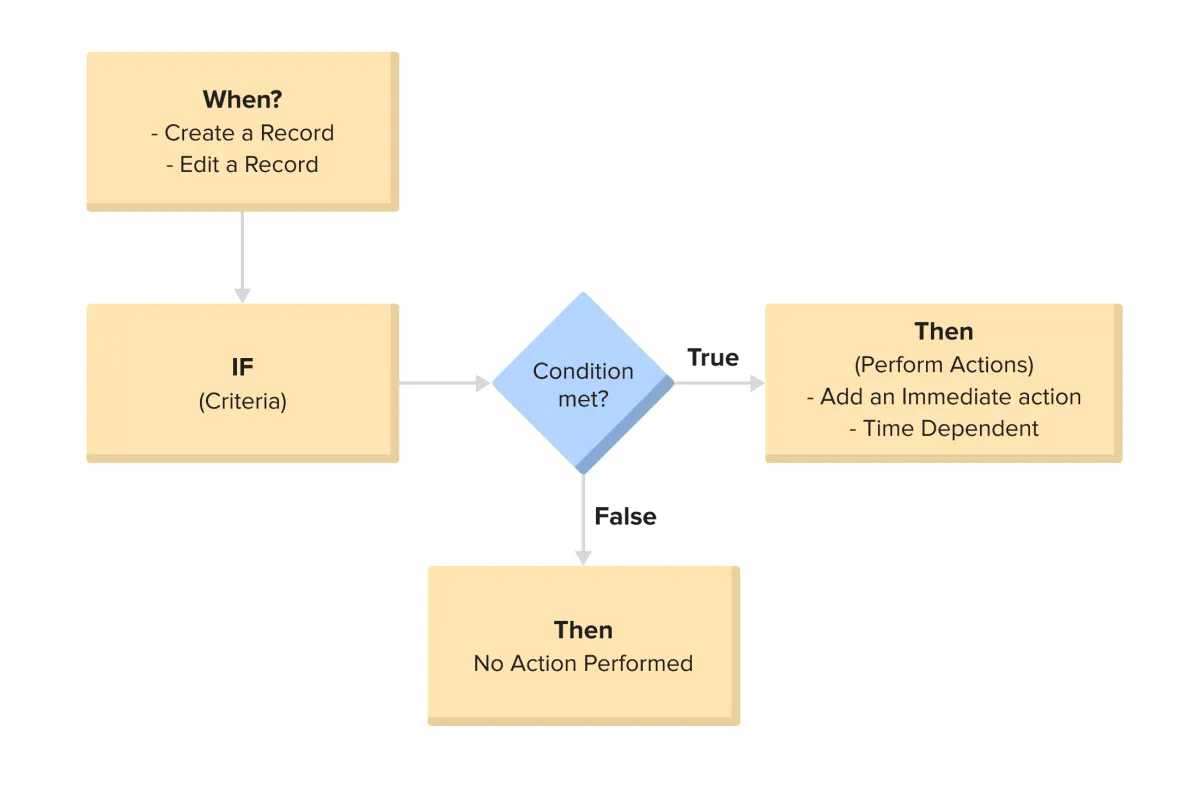 When?
- Create a Record
- Edit a Record

IF
(Criteria)

Condition met?

True

Then
(Perform Actions)
- Add an Immediate action
- Time Dependent

False

Then
No Action Performed